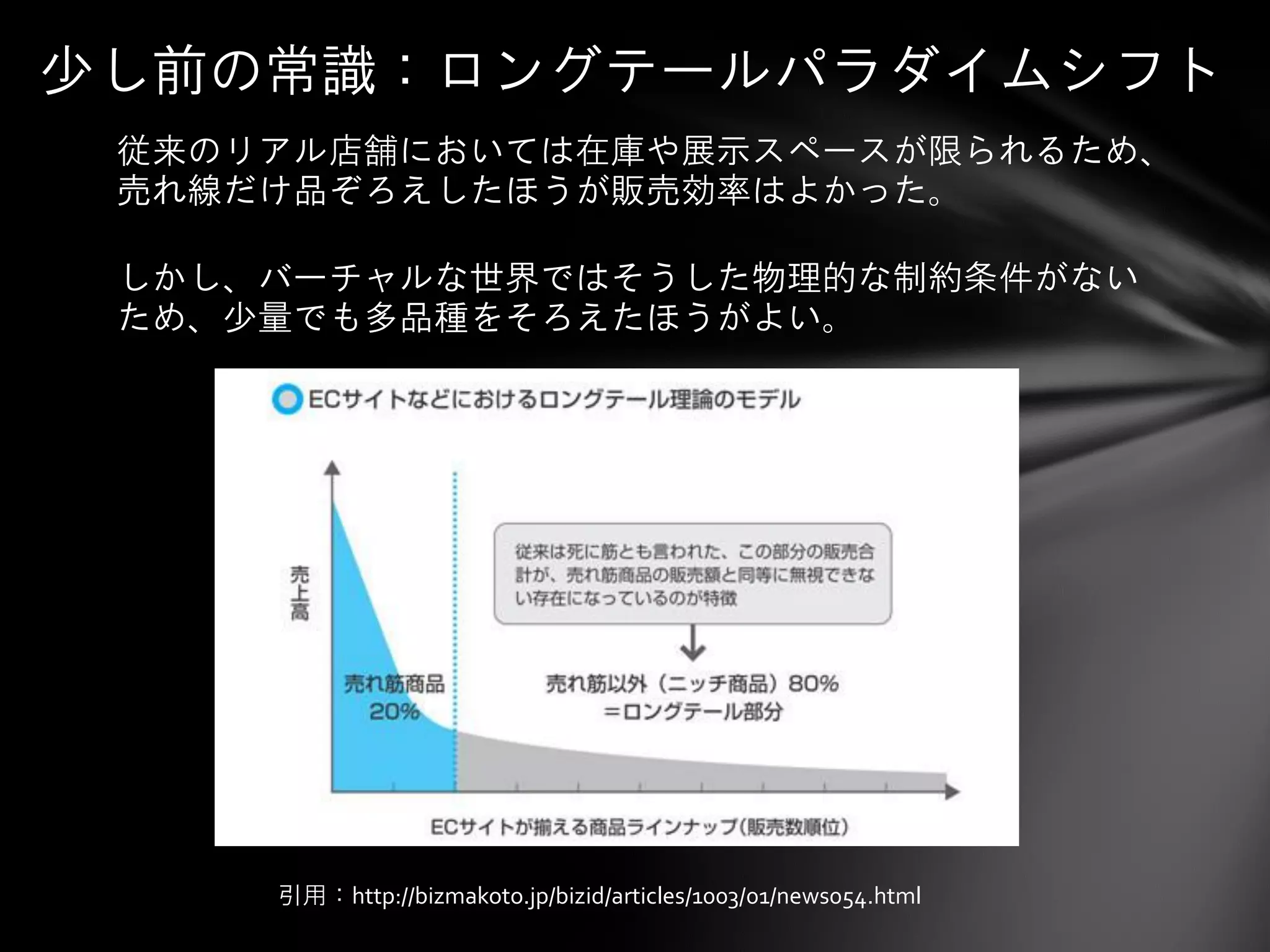 少し前の常識：ロングテールパラダイムシフト

従来のリアル店舗においては在庫や展示スペースが限られるため、売れ線だけ品ぞろえしたほうが販売効率はよかった。

しかし、バーチャルな世界ではそうした物理的な制約条件がないため、少量でも多品種をそろえたほうがよい。

ECサイトなどにおけるロングテール理論のモデル

売上高

従来は死に筋とも言われた、この部分の販売合計が、売れ筋商品の販売額と同等に無視できない存在になっているのが特徴

売れ筋商品
20%

売れ筋以外（ニッチ商品）80%
＝ロングテール部分

ECサイトが揃える商品ラインナップ（販売数順位）

引用：http://bizmakoto.jp/bizid/articles/1003/01/news054.html